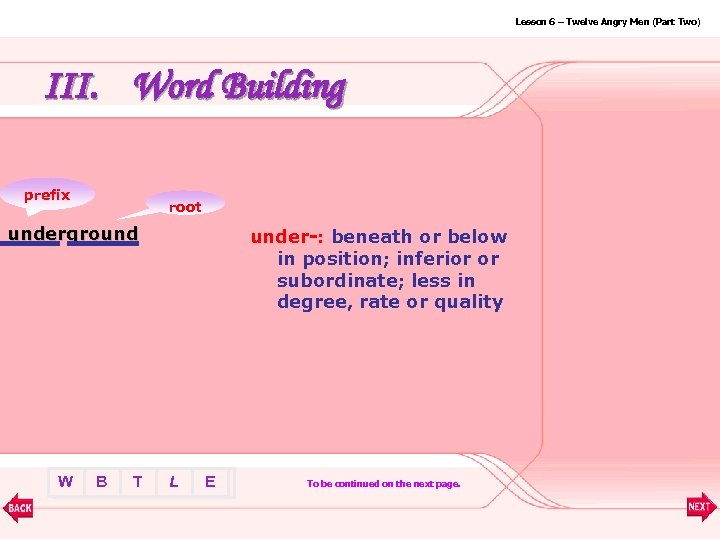 Lesson 6 – Twelve Angry Men (Part Two)

III. Word Building

prefix

root

underground

under-: beneath or below in position; inferior or subordinate; less in degree, rate or quality

W B T L E

To be continued on the next page.

BACK

NEXT